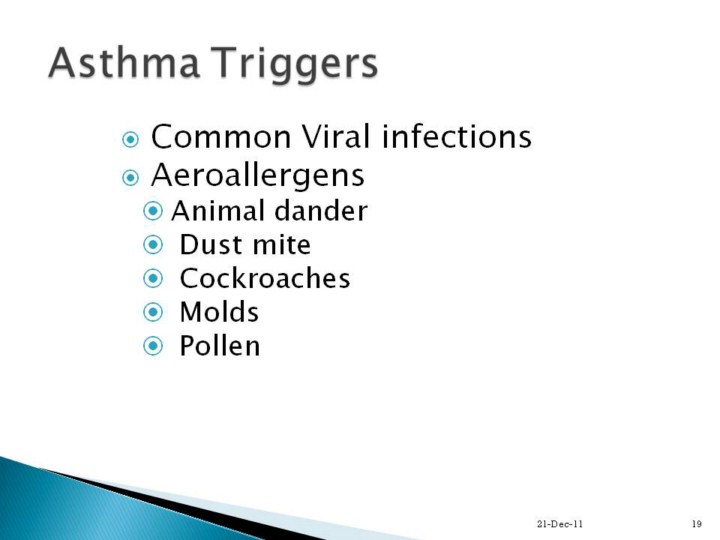 Asthma Triggers

- Common Viral infections
- Aeroallergens
  - Animal dander
  - Dust mite
  - Cockroaches
  - Molds
  - Pollen

21-Dec-11 19